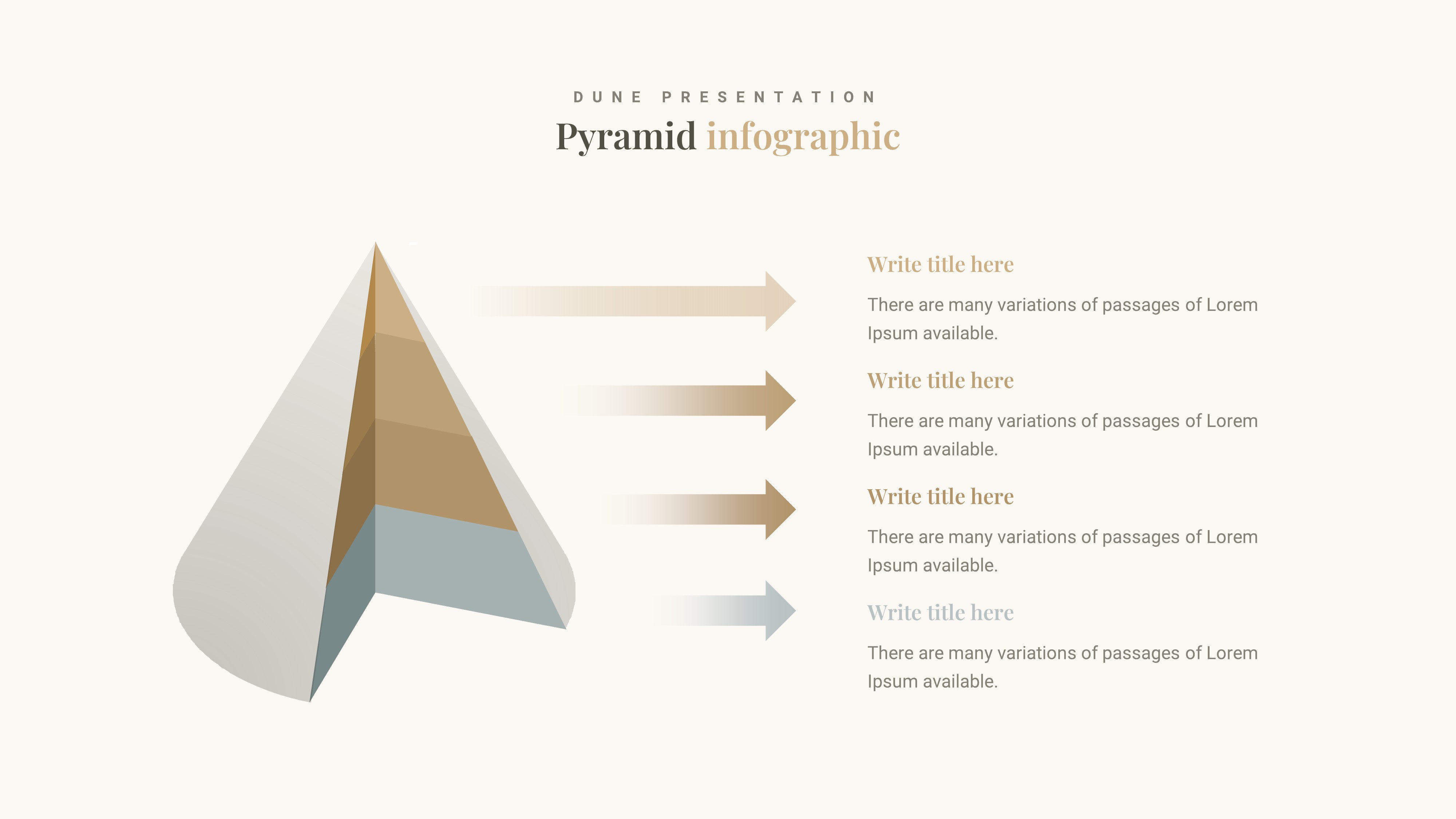 DUNE PRESENTATION

Pyramid infographic

Write title here

There are many variations of passages of Lorem Ipsum available.

Write title here

There are many variations of passages of Lorem Ipsum available.

Write title here

There are many variations of passages of Lorem Ipsum available.

Write title here

There are many variations of passages of Lorem Ipsum available.